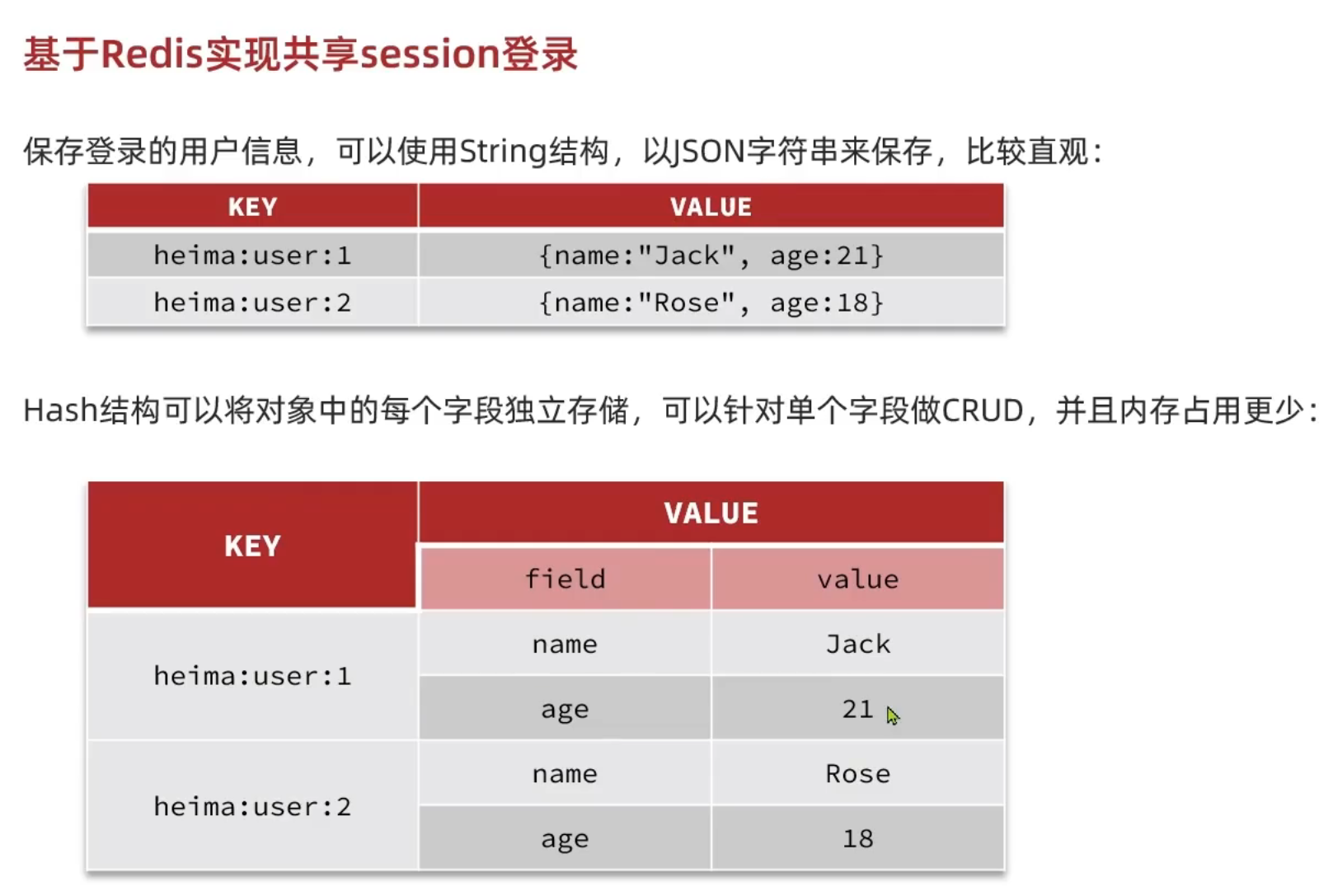 基于Redis实现共享session登录

保存登录的用户信息，可以使用String结构，以JSON字符串来保存，比较直观：

| KEY | VALUE |
|---|---|
| heima:user:1 | {name:"Jack", age:21} |
| heima:user:2 | {name:"Rose", age:18} |

Hash结构可以将对象中的每个字段独立存储，可以针对单个字段做CRUD，并且内存占用更少：

| KEY | VALUE | |
|---|---|---|
| | field | value |
| heima:user:1 | name | Jack |
| | age | 21 |
| heima:user:2 | name | Rose |
| | age | 18 |